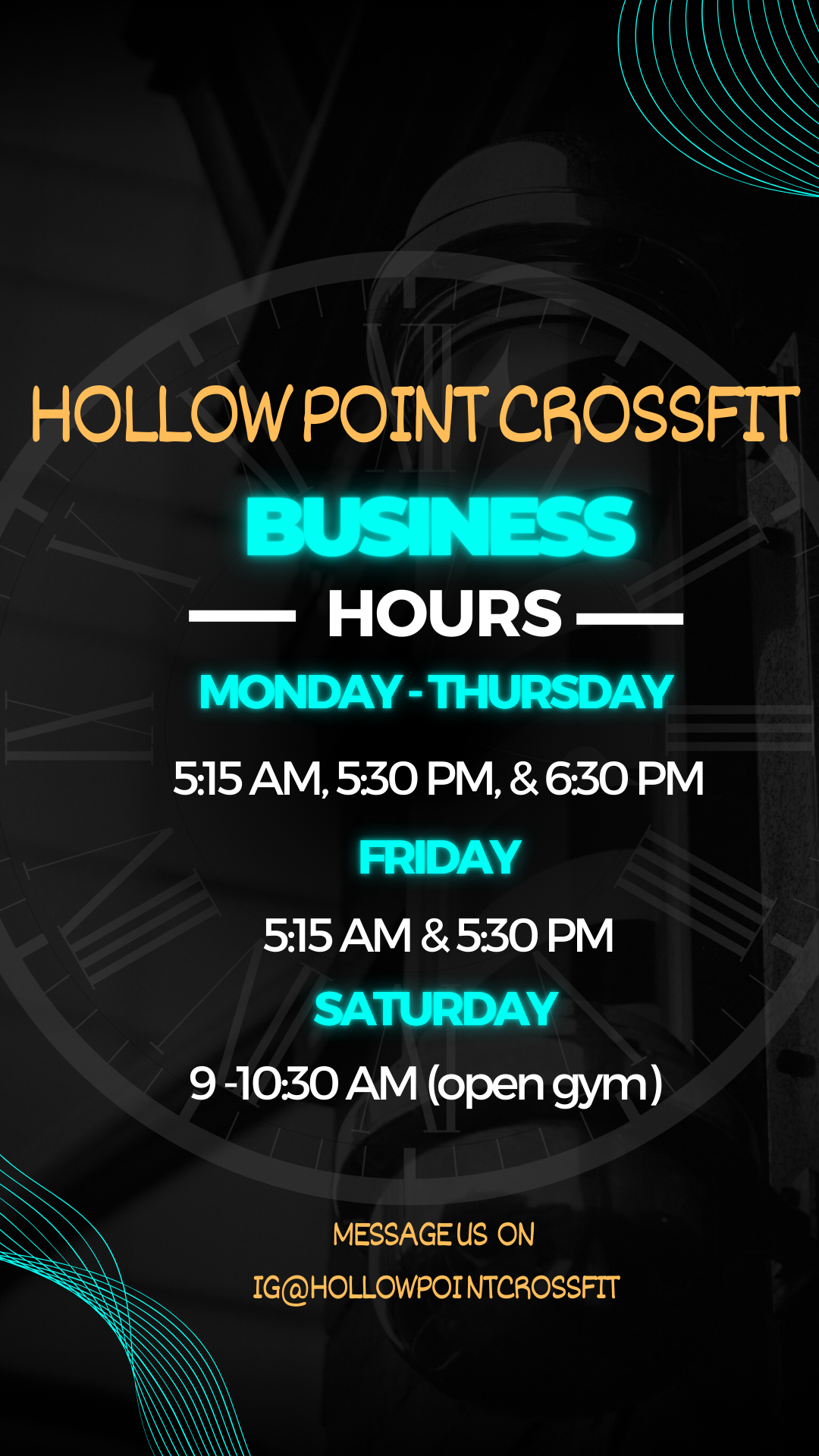 HOLLOW POINT CROSSFIT

BUSINESS

HOURS

MONDAY - THURSDAY

5:15 AM, 5:30 PM, & 6:30 PM

FRIDAY

5:15 AM & 5:30 PM

SATURDAY

9 -10:30 AM (open gym)

MESSAGE US ON

IG@HOLLOWPOINTCROSSFIT